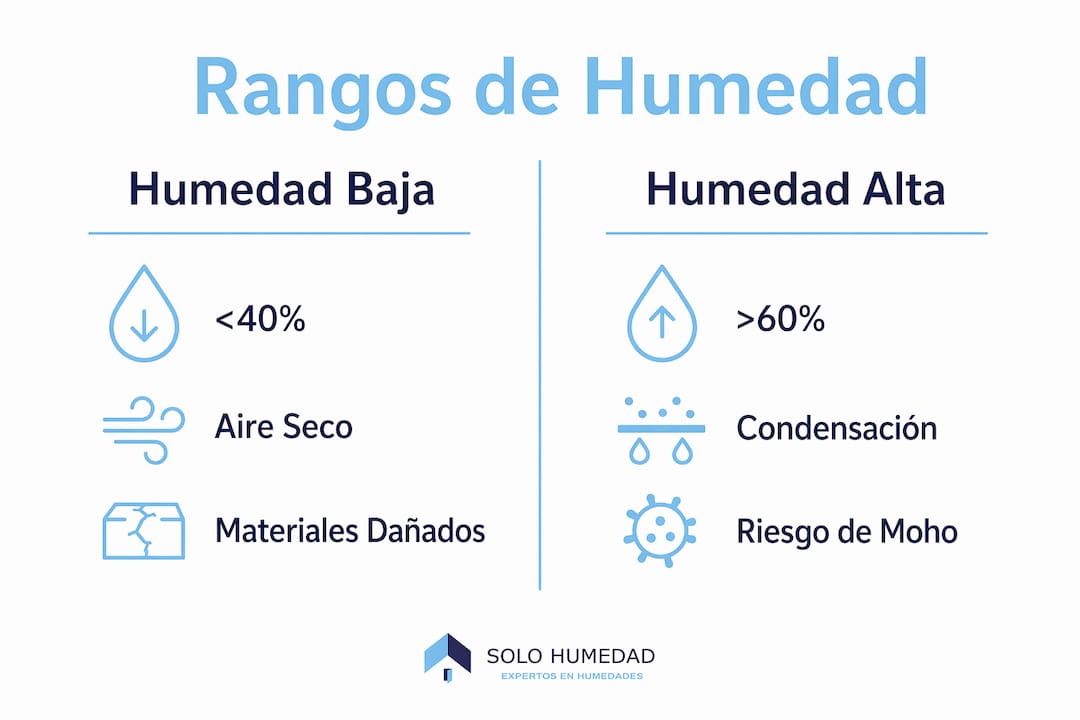 Rangos de Humedad

Humedad Baja

<40%

Aire Seco

Materiales Dañados

Humedad Alta

>60%

Condensación

Riesgo de Moho

SOLO HUMEDAD
EXPERTOS EN HUMEDADES